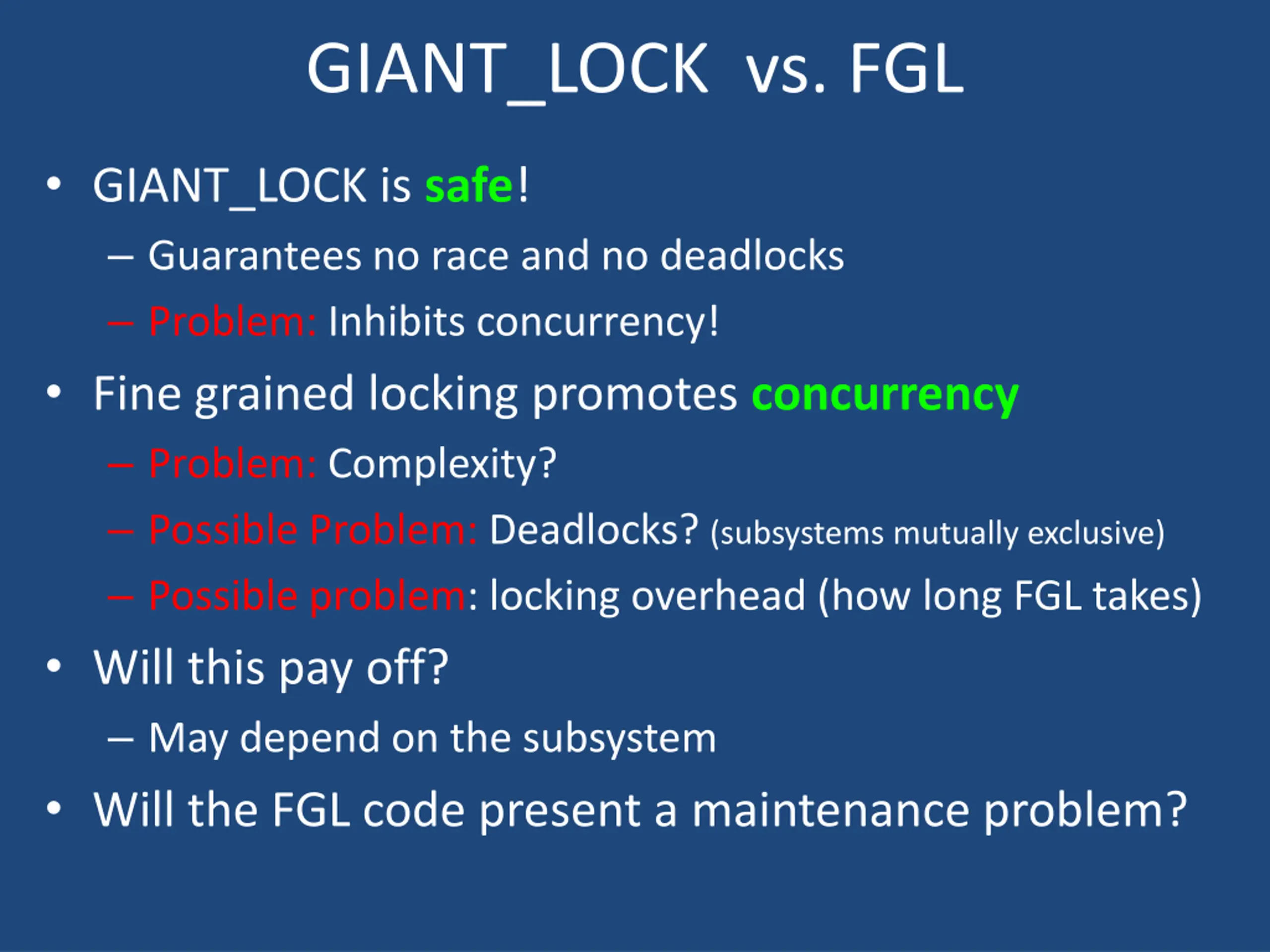 GIANT_LOCK vs. FGL

• GIANT_LOCK is safe!
 – Guarantees no race and no deadlocks
 – Problem: Inhibits concurrency!
• Fine grained locking promotes concurrency
 – Problem: Complexity?
 – Possible Problem: Deadlocks? (subsystems mutually exclusive)
 – Possible problem: locking overhead (how long FGL takes)
• Will this pay off?
 – May depend on the subsystem
• Will the FGL code present a maintenance problem?